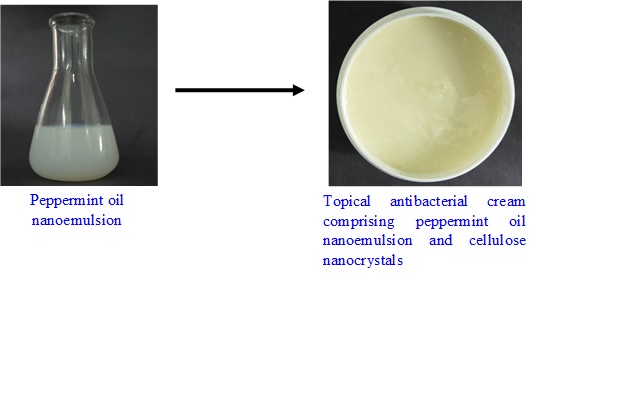 Peppermint oil nanoemulsion

Topical antibacterial cream comprising peppermint oil nanoemulsion and cellulose nanocrystals